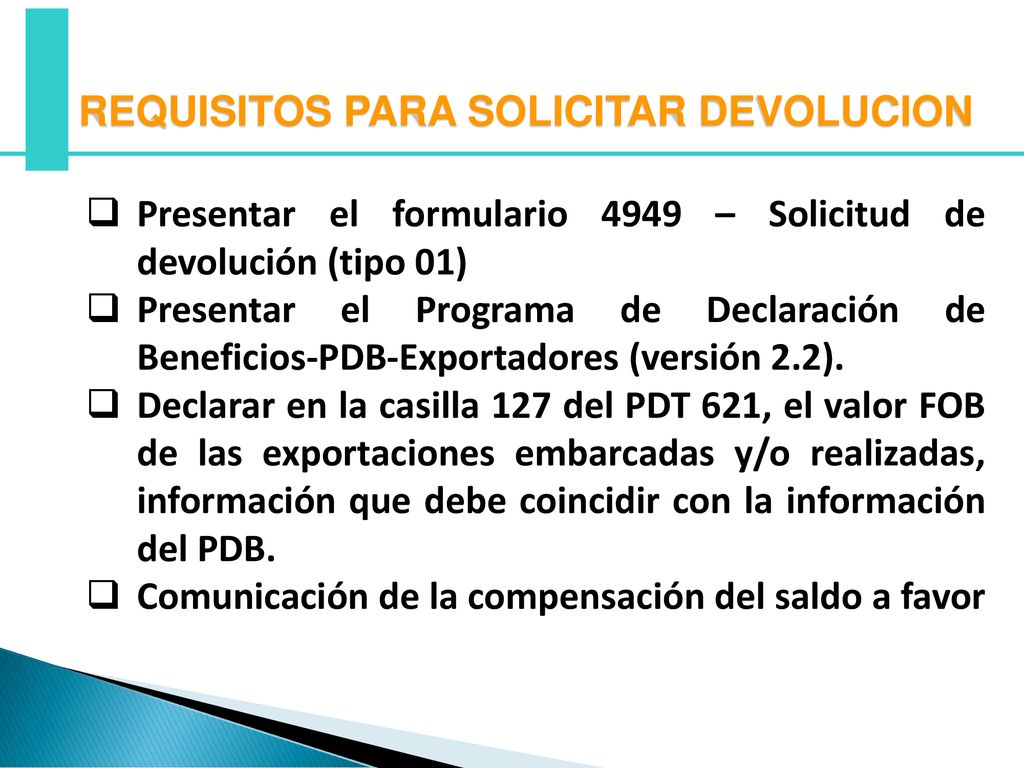 REQUISITOS PARA SOLICITAR DEVOLUCION

❑ Presentar el formulario 4949 – Solicitud de devolución (tipo 01)
❑ Presentar el Programa de Declaración de Beneficios-PDB-Exportadores (versión 2.2).
❑ Declarar en la casilla 127 del PDT 621, el valor FOB de las exportaciones embarcadas y/o realizadas, información que debe coincidir con la información del PDB.
❑ Comunicación de la compensación del saldo a favor